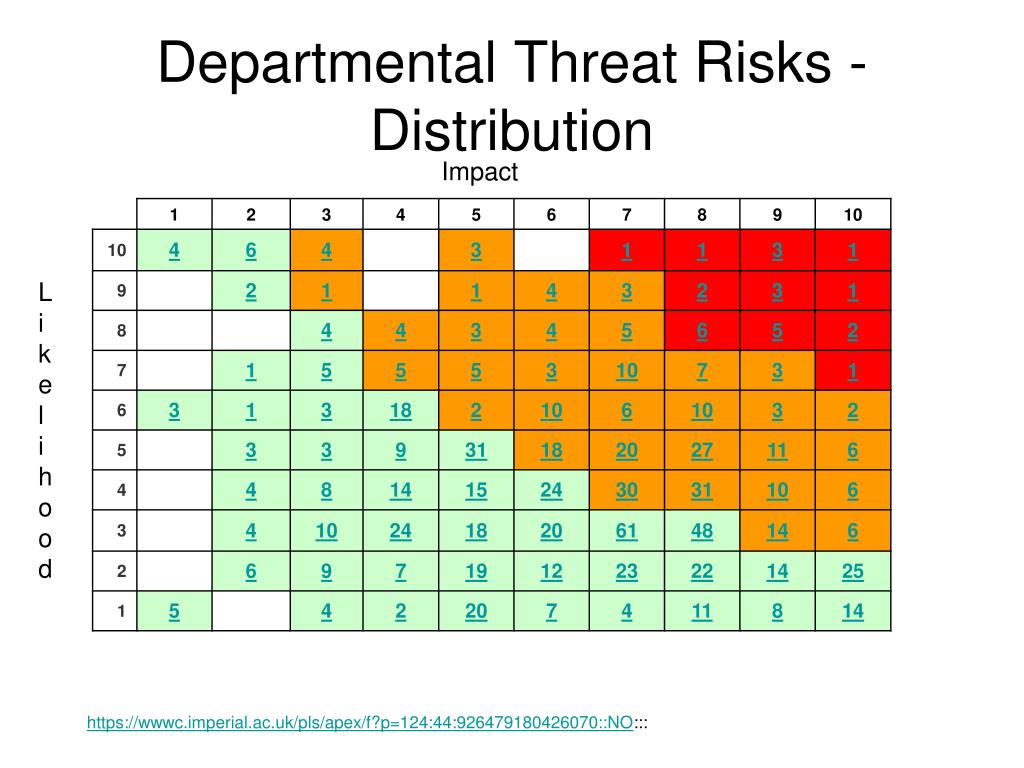 Departmental Threat Risks - Distribution

Impact

Likelihood

| | 1 | 2 | 3 | 4 | 5 | 6 | 7 | 8 | 9 | 10 |
|---|---|---|---|---|---|---|---|---|---|---|
| 10 | 4 | 6 | 4 | | 3 | | 1 | 1 | 3 | 1 |
| 9 | | 2 | 1 | | 1 | 4 | 3 | 2 | 3 | 1 |
| 8 | | | 4 | 4 | 3 | 4 | 5 | 6 | 5 | 2 |
| 7 | | 1 | 5 | 5 | 5 | 3 | 10 | 7 | 3 | 1 |
| 6 | 3 | 1 | 3 | 18 | 2 | 10 | 6 | 10 | 3 | 2 |
| 5 | | 3 | 3 | 9 | 31 | 18 | 20 | 27 | 11 | 6 |
| 4 | | 4 | 8 | 14 | 15 | 24 | 30 | 31 | 10 | 6 |
| 3 | | 4 | 10 | 24 | 18 | 20 | 61 | 48 | 14 | 6 |
| 2 | | 6 | 9 | 7 | 19 | 12 | 23 | 22 | 14 | 25 |
| 1 | 5 | | 4 | 2 | 20 | 7 | 4 | 11 | 8 | 14 |

https://wwwc.imperial.ac.uk/pls/apex/f?p=124:44:926479180426070::NO:::